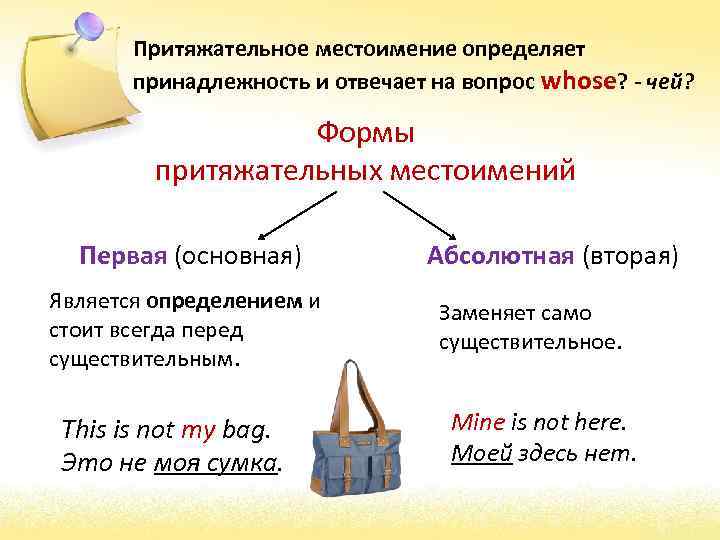 Притяжательное местоимение определяет принадлежность и отвечает на вопрос whose? - чей?

Формы
притяжательных местоимений

Первая (основная)

Является определением и стоит всегда перед существительным.

This is not my bag.
Это не моя сумка.

Абсолютная (вторая)

Заменяет само существительное.

Mine is not here.
Моей здесь нет.